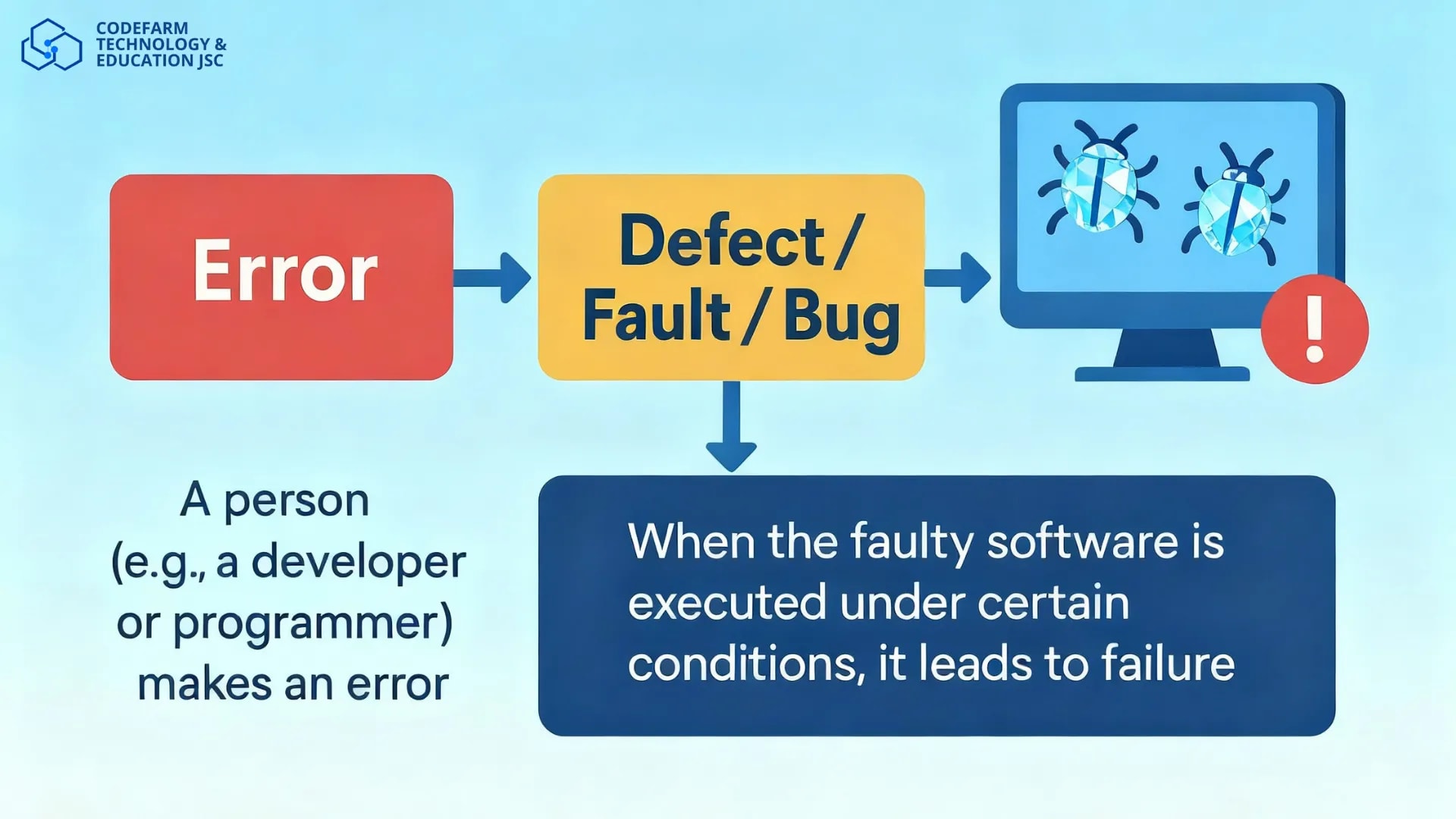 CODEFARM TECHNOLOGY & EDUCATION JSC

Error

Defect / Fault / Bug

!

A person (e.g., a developer or programmer) makes an error

When the faulty software is executed under certain conditions, it leads to failure